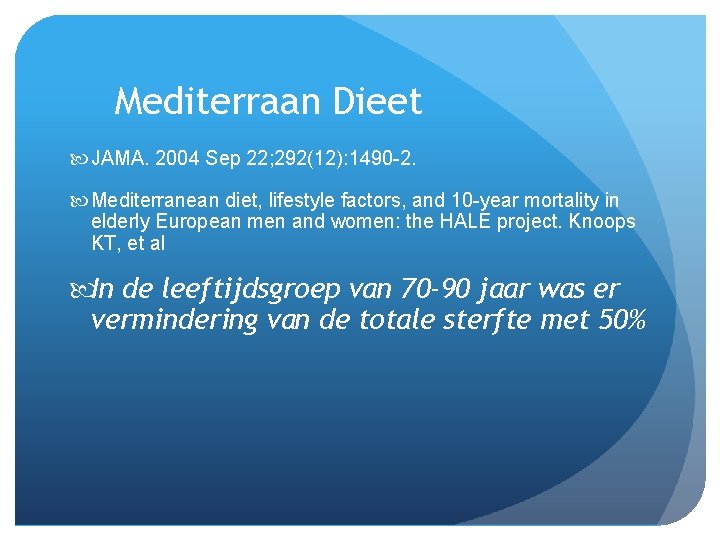 Mediterraan Dieet

JAMA. 2004 Sep 22;292(12):1490-2.

Mediterranean diet, lifestyle factors, and 10-year mortality in elderly European men and women: the HALE project. Knoops KT, et al

In de leeftijdsgroep van 70-90 jaar was er vermindering van de totale sterfte met 50%